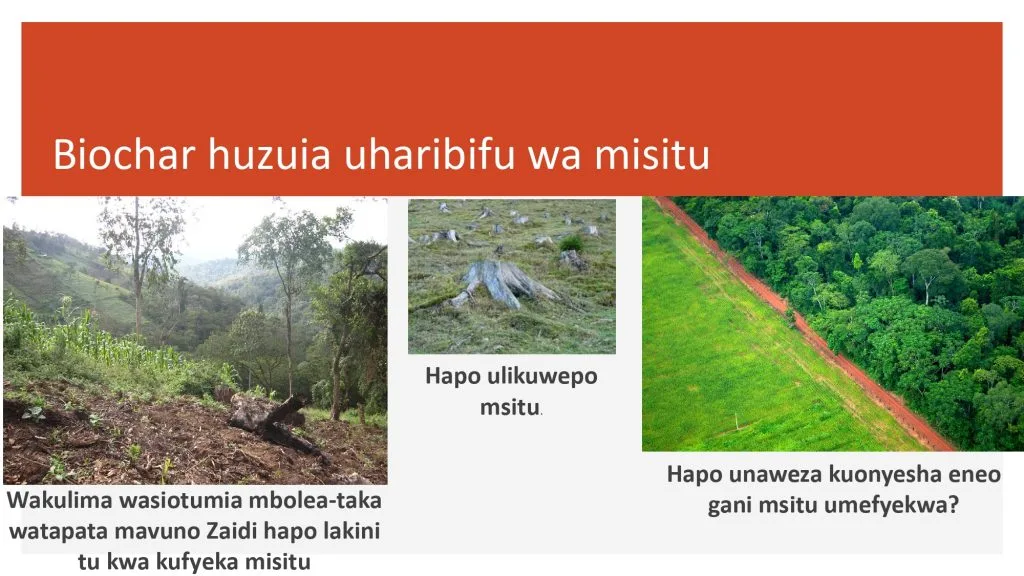 Biochar huzuia uharibifu wa misitu

Wakulima wasiotumia mbolea-taka watapata mavuno Zaidi hapo lakini tu kwa kufyeka misitu

Hapo ulikuwepo msitu.

Hapo unaweza kuonyesha eneo gani msitu umefyekwa?